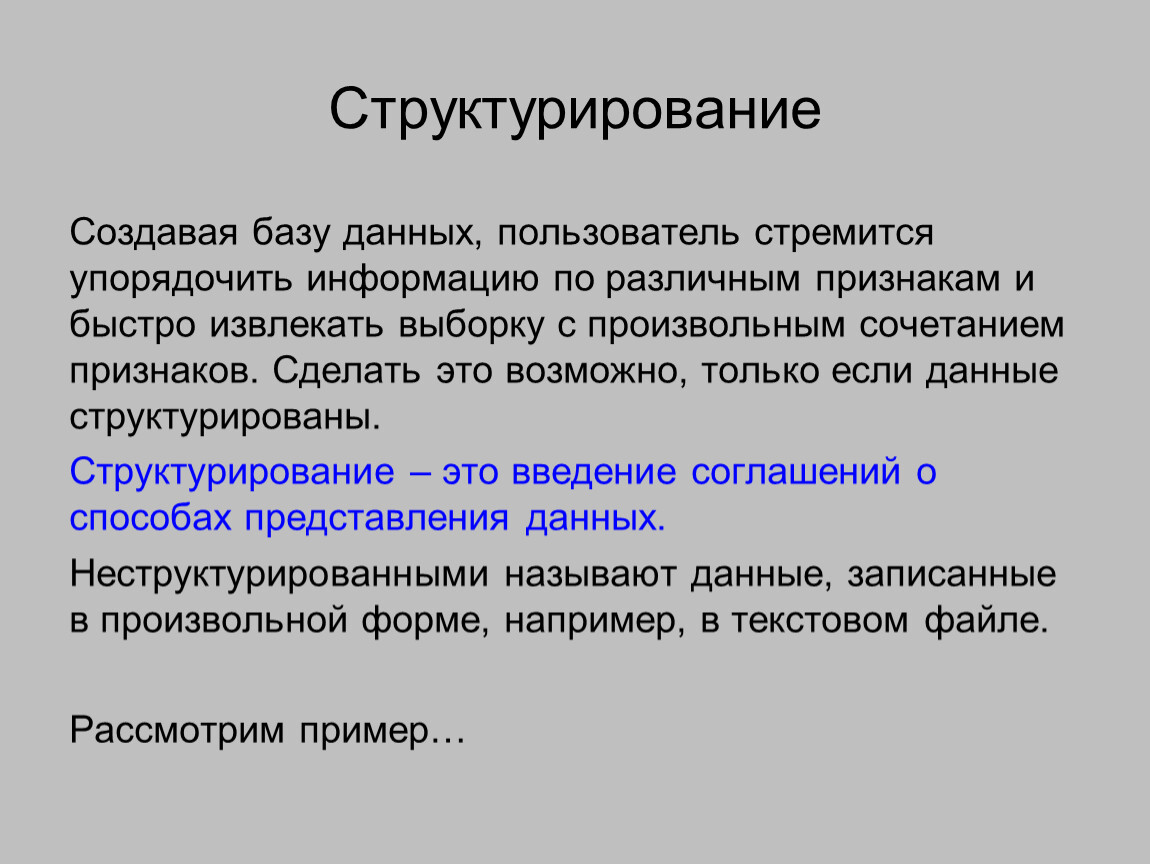 Структурирование

Создавая базу данных, пользователь стремится упорядочить информацию по различным признакам и быстро извлекать выборку с произвольным сочетанием признаков. Сделать это возможно, только если данные структурированы.

Структурирование – это введение соглашений о способах представления данных.

Неструктурированными называют данные, записанные в произвольной форме, например, в текстовом файле.

Рассмотрим пример…